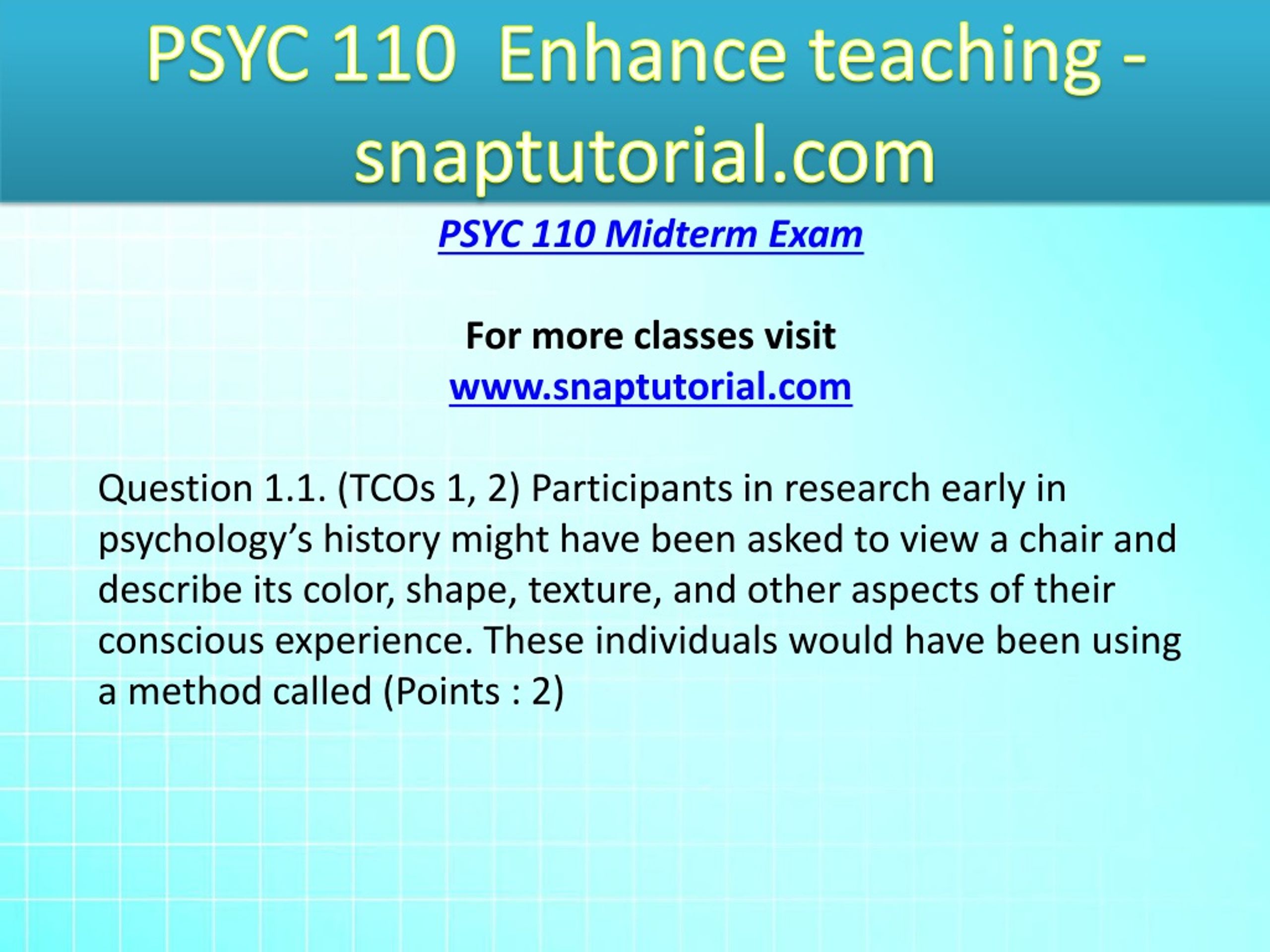 PSYC 110 Enhance teaching - snaptutorial.com

PSYC 110 Midterm Exam

For more classes visit
www.snaptutorial.com

Question 1.1. (TCOs 1, 2) Participants in research early in psychology’s history might have been asked to view a chair and describe its color, shape, texture, and other aspects of their conscious experience. These individuals would have been using a method called (Points : 2)